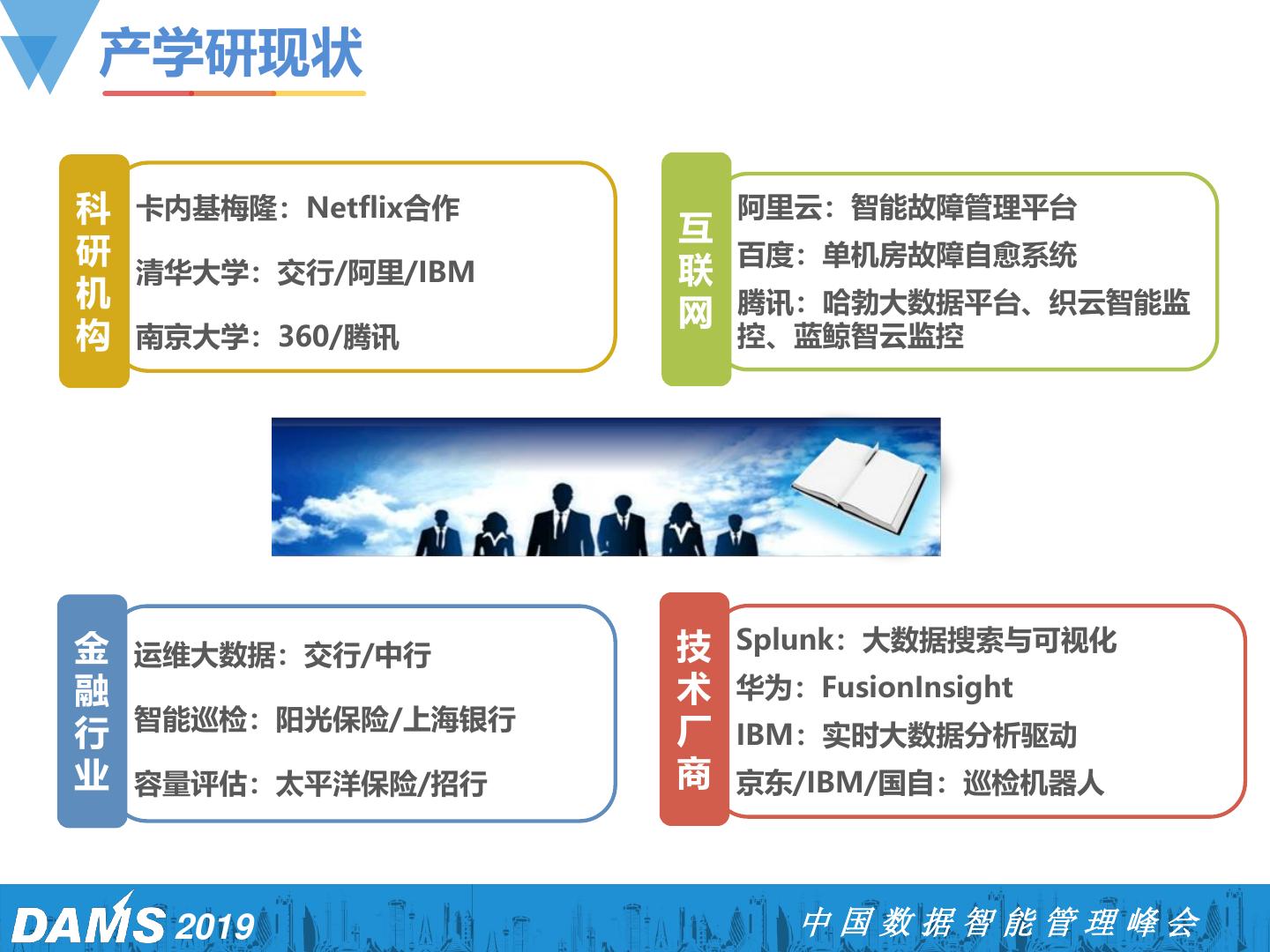 产学研现状

科研机构

卡内基梅隆：Netflix合作

清华大学：交行/阿里/IBM

南京大学：360/腾讯

互联网

阿里云：智能故障管理平台

百度：单机房故障自愈系统

腾讯：哈勃大数据平台、织云智能监控、蓝鲸智云监控

金融行业

运维大数据：交行/中行

智能巡检：阳光保险/上海银行

容量评估：太平洋保险/招行

技术厂商

Splunk：大数据搜索与可视化

华为：FusionInsight

IBM：实时大数据分析驱动

京东/IBM/国自：巡检机器人

DAMS 2019

中国数据智能管理峰会